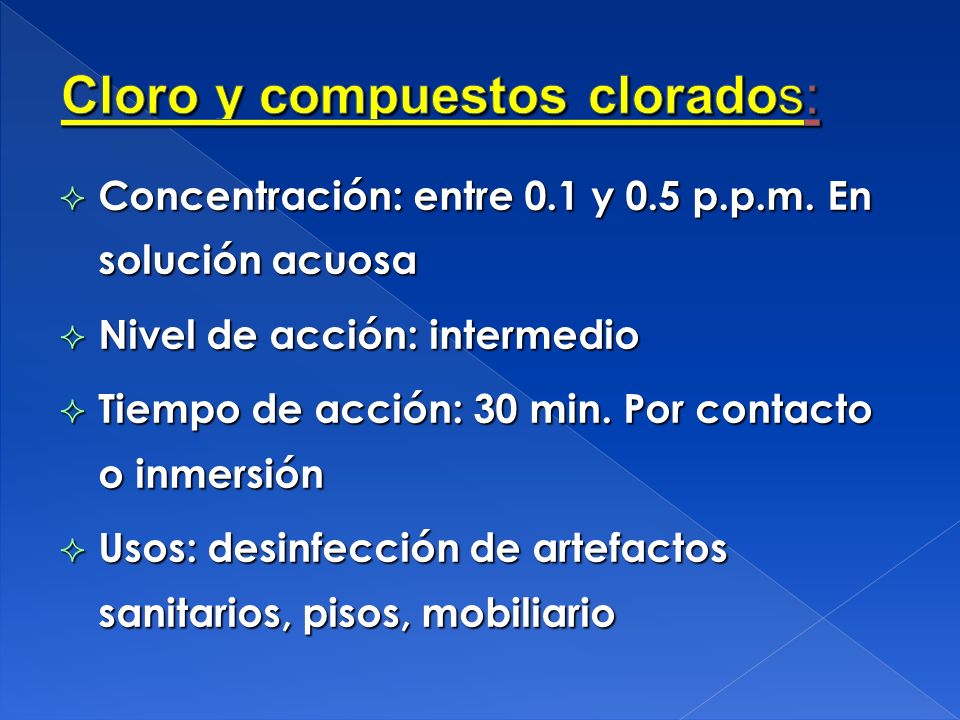 Cloro y compuestos clorados:

✧ Concentración: entre 0.1 y 0.5 p.p.m. En solución acuosa

✧ Nivel de acción: intermedio

✧ Tiempo de acción: 30 min. Por contacto o inmersión

✧ Usos: desinfección de artefactos sanitarios, pisos, mobiliario